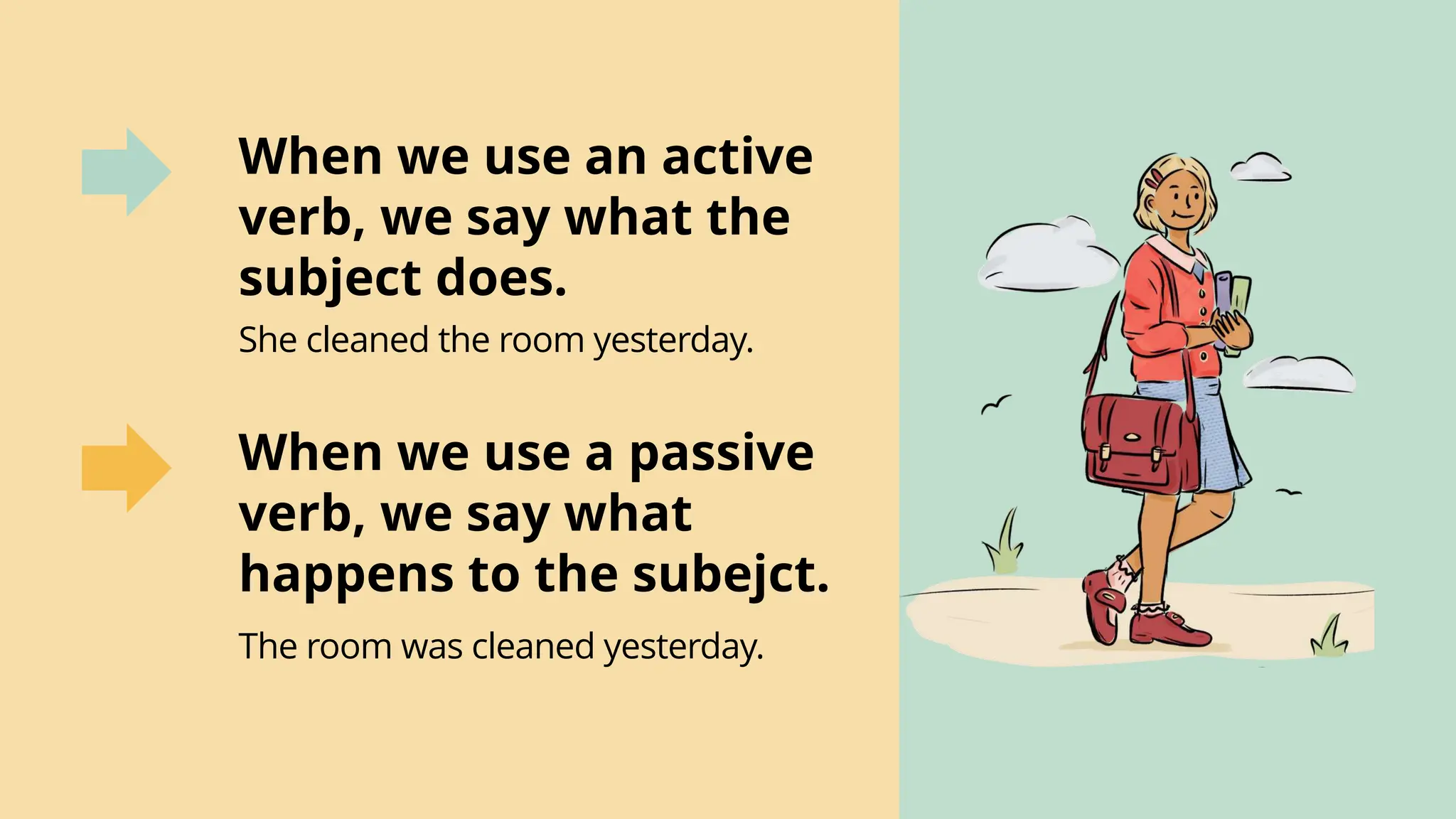 When we use an active verb, we say what the subject does.

She cleaned the room yesterday.

When we use a passive verb, we say what happens to the subejct.

The room was cleaned yesterday.